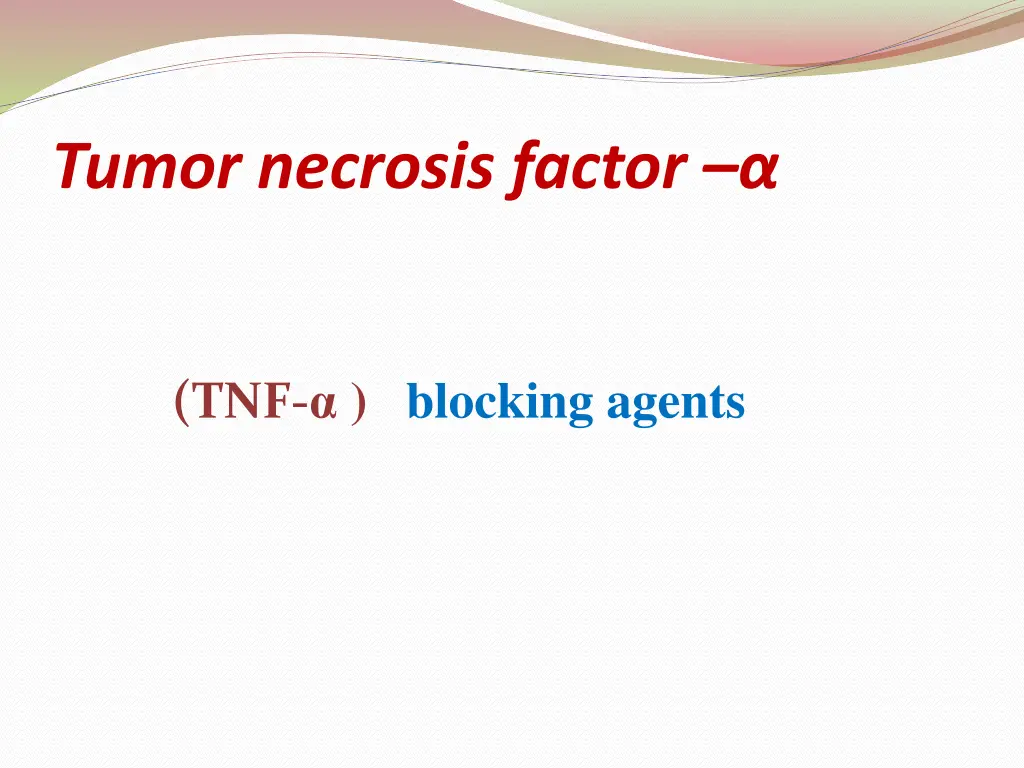 Tumor necrosis factor –α

(TNF-α ) blocking agents